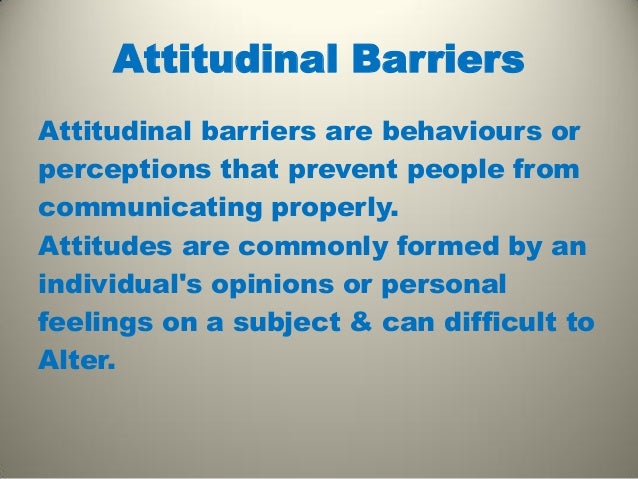 Attitudinal Barriers

Attitudinal barriers are behaviours or perceptions that prevent people from communicating properly.
Attitudes are commonly formed by an individual's opinions or personal feelings on a subject & can difficult to Alter.